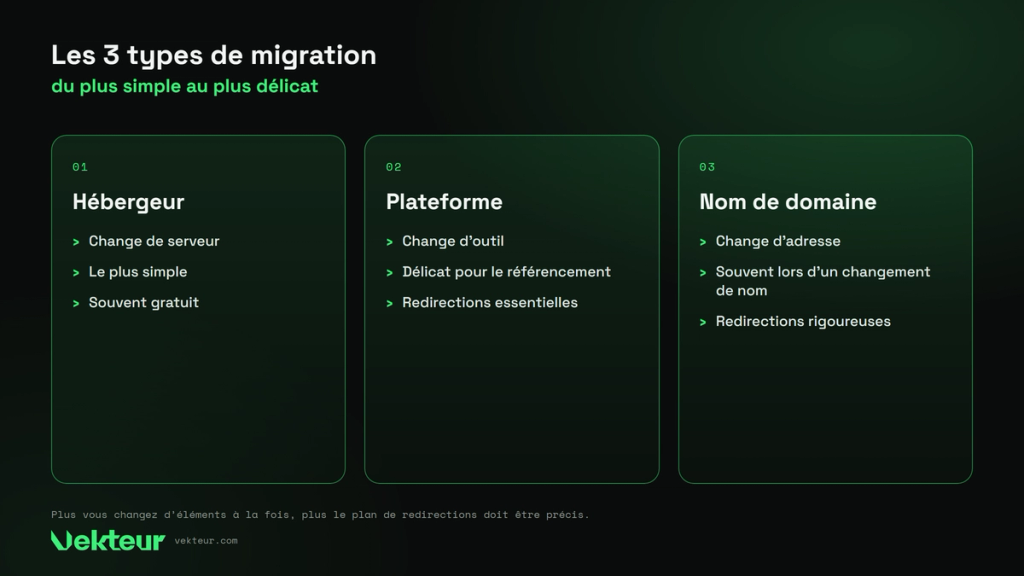 Les 3 types de migration
du plus simple au plus délicat

01
Hébergeur
> Change de serveur
> Le plus simple
> Souvent gratuit

02
Plateforme
> Change d'outil
> Délicat pour le référencement
> Redirections essentielles

03
Nom de domaine
> Change d'adresse
> Souvent lors d'un changement de nom
> Redirections rigoureuses

Plus vous changez d'éléments à la fois, plus le plan de redirections doit être précis.

Vekteur vekteur.com